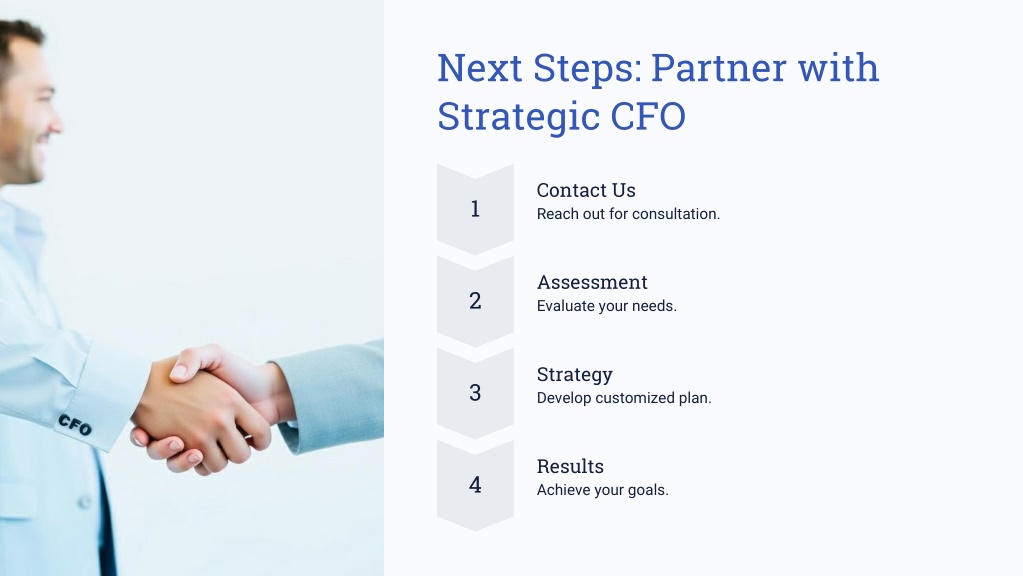 CFO

Next Steps: Partner with Strategic CFO

1
Contact Us
Reach out for consultation.

2
Assessment
Evaluate your needs.

3
Strategy
Develop customized plan.

4
Results
Achieve your goals.